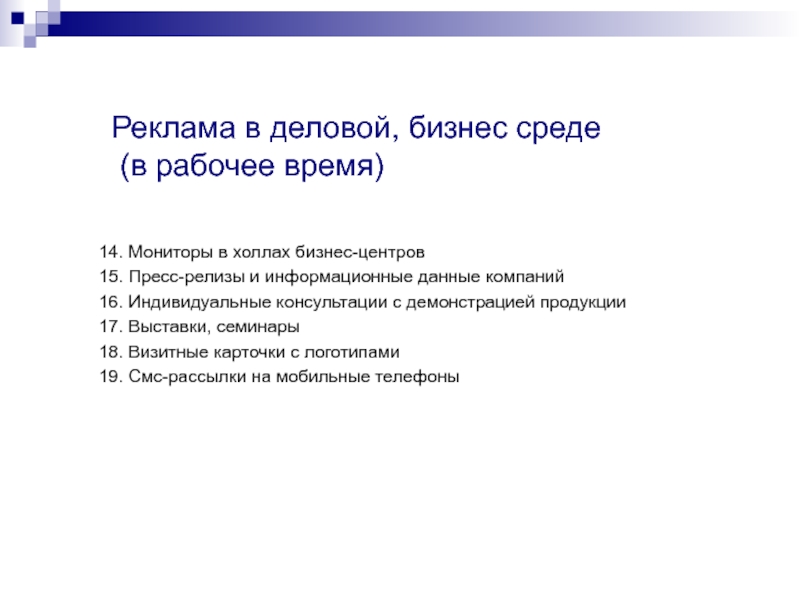 Реклама в деловой, бизнес среде
(в рабочее время)

14. Мониторы в холлах бизнес-центров
15. Пресс-релизы и информационные данные компаний
16. Индивидуальные консультации с демонстрацией продукции
17. Выставки, семинары
18. Визитные карточки с логотипами
19. Смс-рассылки на мобильные телефоны